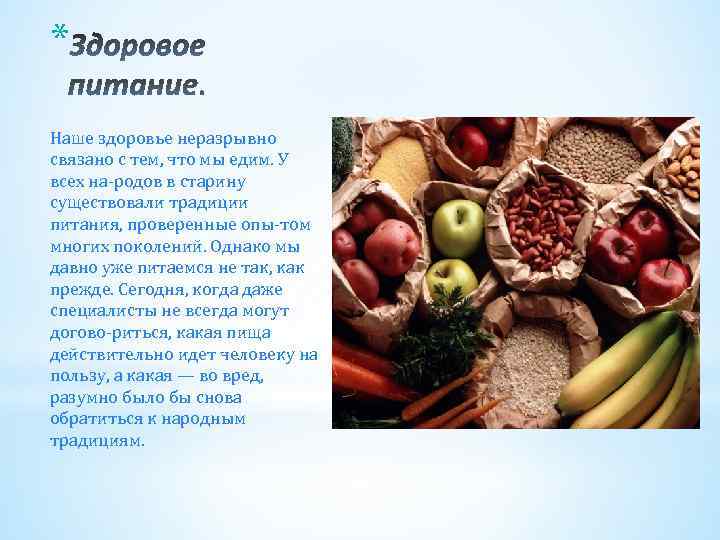 *Здоровое питание.

Наше здоровье неразрывно связано с тем, что мы едим. У всех на-родов в старину существовали традиции питания, проверенные опы-том многих поколений. Однако мы давно уже питаемся не так, как прежде. Сегодня, когда даже специалисты не всегда могут догово-риться, какая пища действительно идет человеку на пользу, а какая — во вред, разумно было бы снова обратиться к народным традициям.